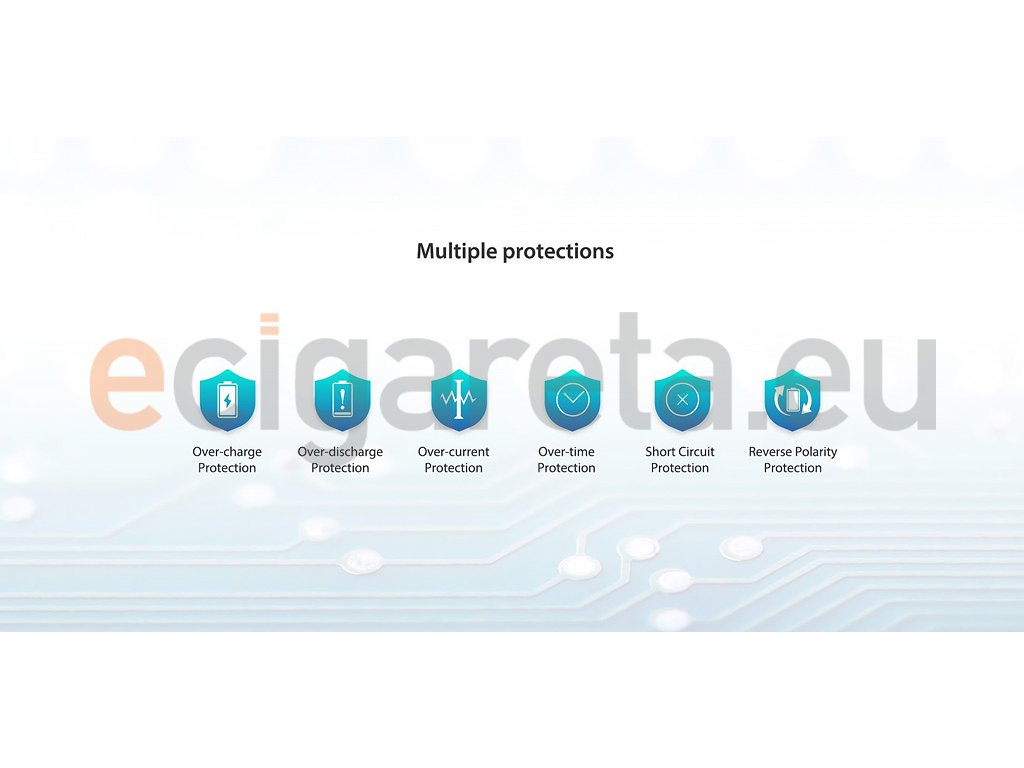 Multiple protections

ecigareta.eu

Over-charge Protection

Over-discharge Protection

Over-current Protection

Over-time Protection

Short Circuit Protection

Reverse Polarity Protection